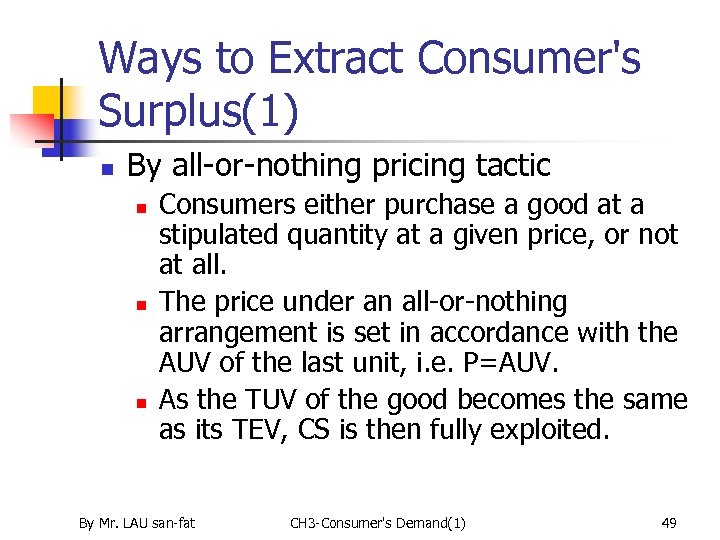 Ways to Extract Consumer's Surplus(1)

By all-or-nothing pricing tactic

Consumers either purchase a good at a stipulated quantity at a given price, or not at all.

The price under an all-or-nothing arrangement is set in accordance with the AUV of the last unit, i.e. P=AUV.

As the TUV of the good becomes the same as its TEV, CS is then fully exploited.

By Mr. LAU san-fat

CH3-Consumer's Demand(1)

49